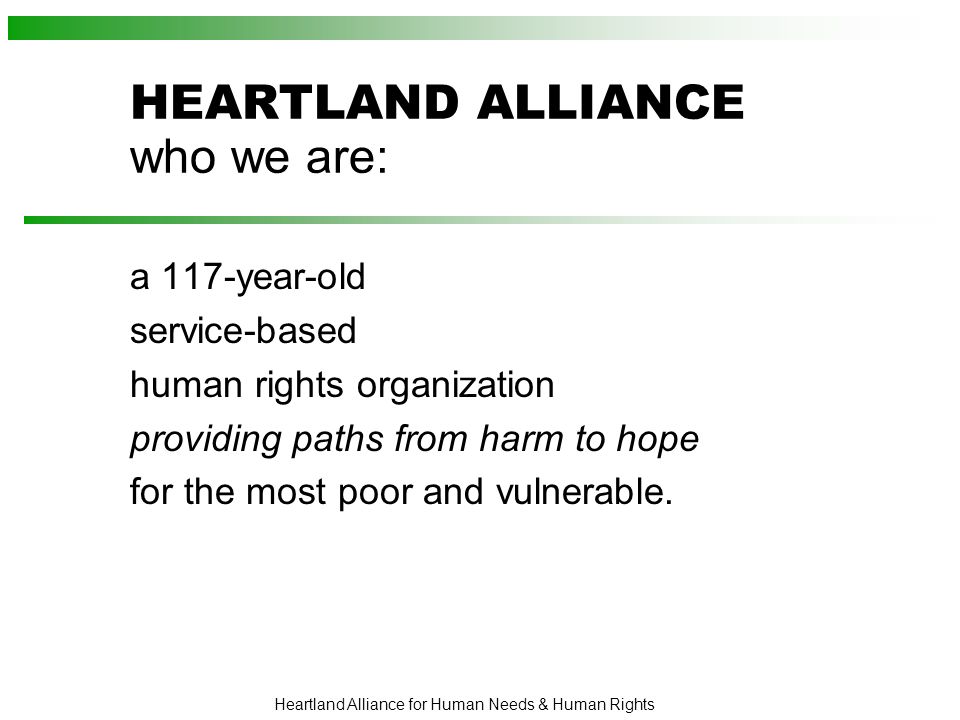 HEARTLAND ALLIANCE
who we are:

a 117-year-old
service-based
human rights organization
providing paths from harm to hope
for the most poor and vulnerable.

Heartland Alliance for Human Needs & Human Rights